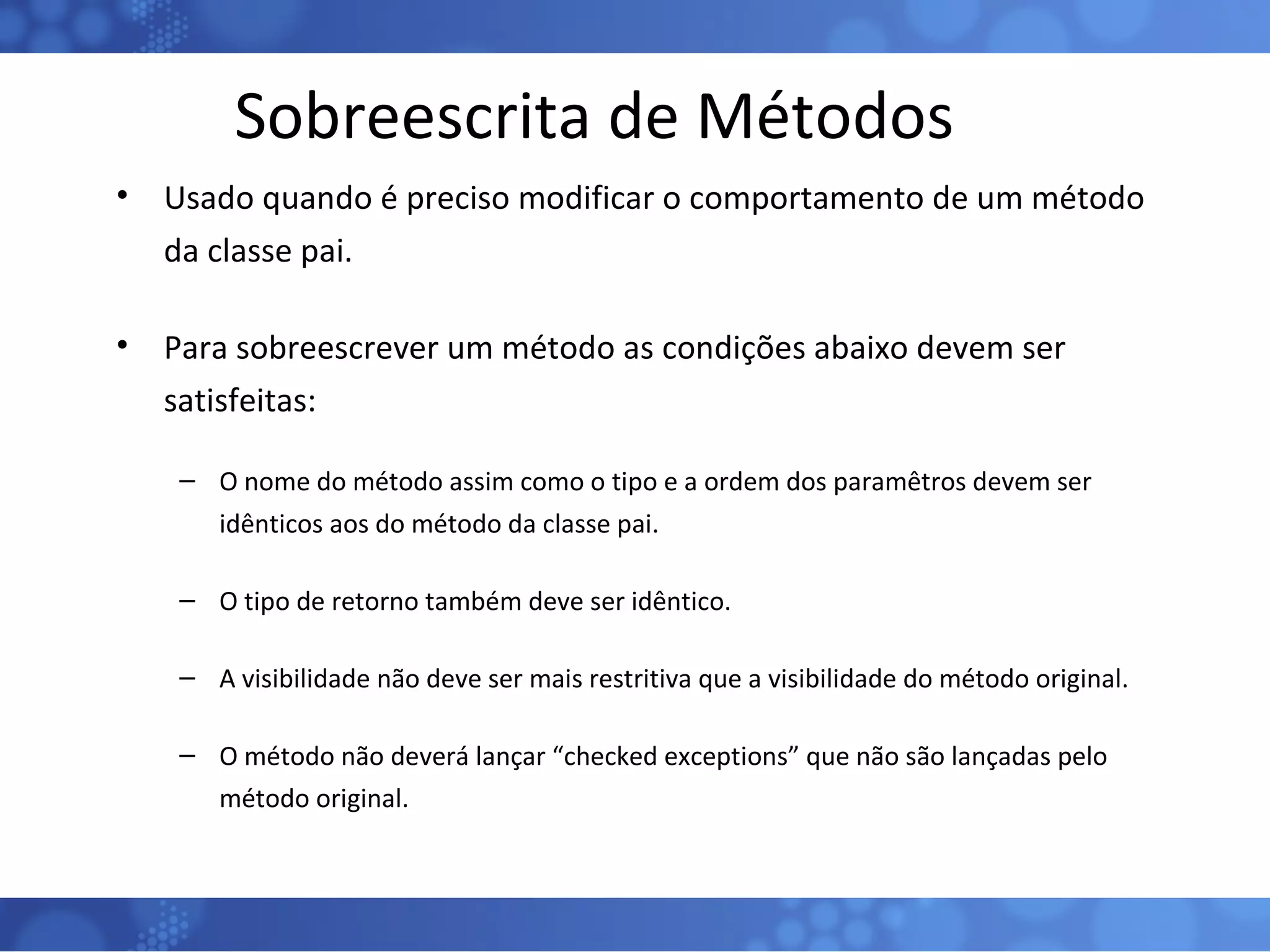 Sobreescrita de Métodos

• Usado quando é preciso modificar o comportamento de um método da classe pai.

• Para sobreescrever um método as condições abaixo devem ser satisfeitas:

– O nome do método assim como o tipo e a ordem dos paramêtros devem ser idênticos aos do método da classe pai.

– O tipo de retorno também deve ser idêntico.

– A visibilidade não deve ser mais restritiva que a visibilidade do método original.

– O método não deverá lançar “checked exceptions” que não são lançadas pelo método original.